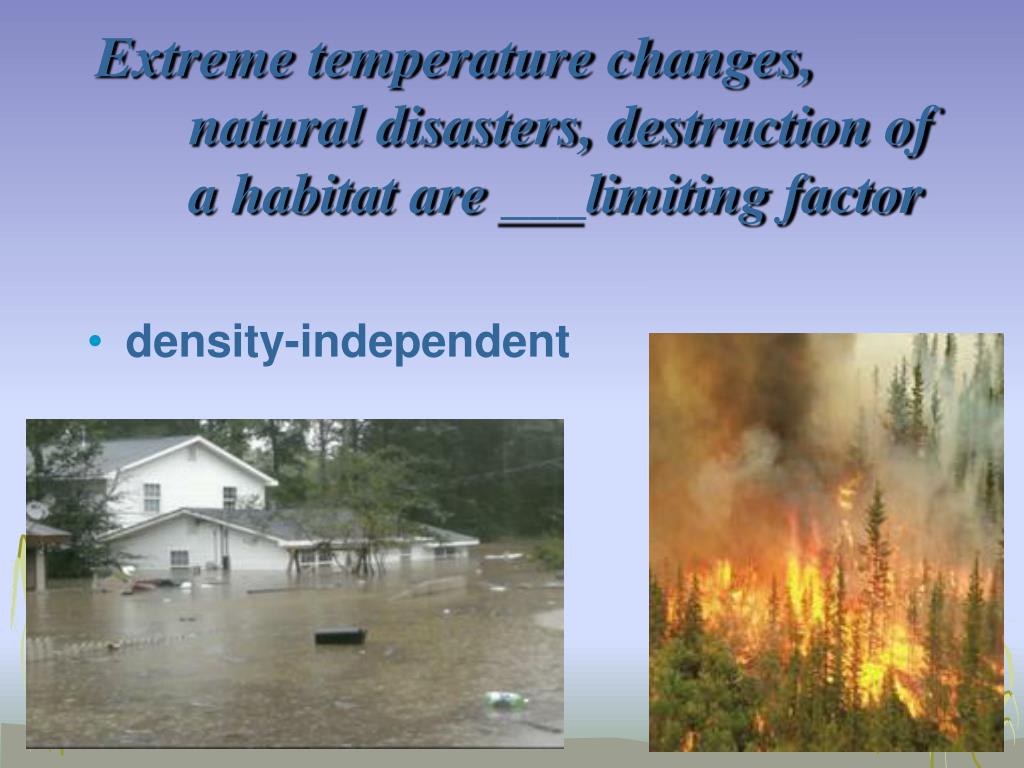 Extreme temperature changes, natural disasters, destruction of a habitat are ___limiting factor

• density-independent